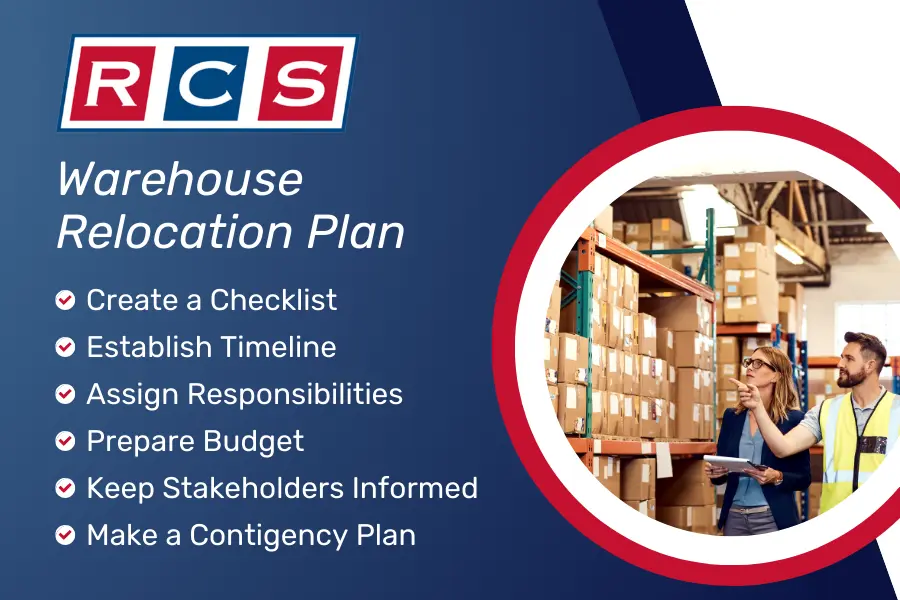 RCS

Warehouse Relocation Plan

Create a Checklist
Establish Timeline
Assign Responsibilities
Prepare Budget
Keep Stakeholders Informed
Make a Contigency Plan